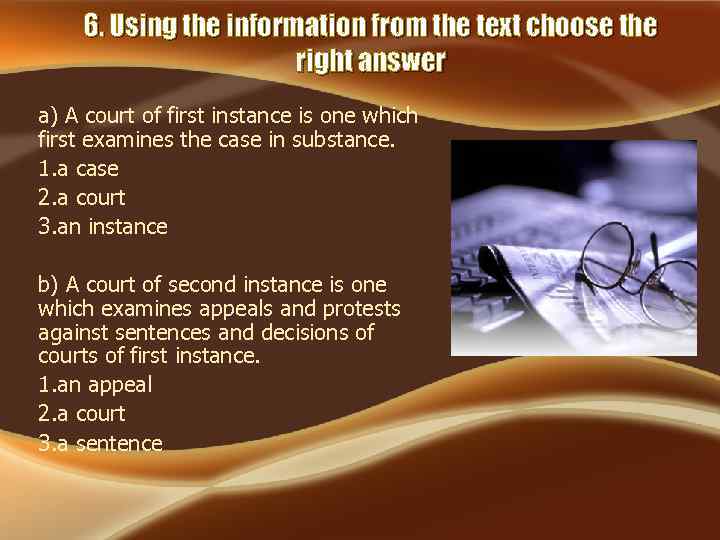 6. Using the information from the text choose the right answer

a) A court of first instance is one which first examines the case in substance.
1.a case
2.a court
3.an instance

b) A court of second instance is one which examines appeals and protests against sentences and decisions of courts of first instance.
1.an appeal
2.a court
3.a sentence